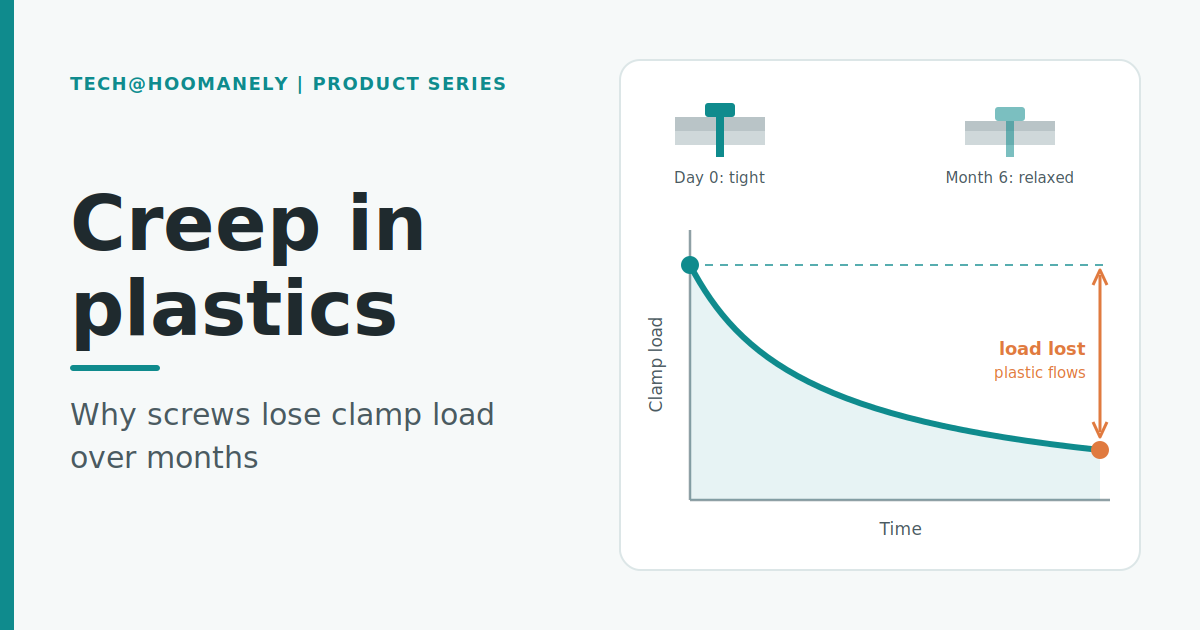 TECH@HOOMANELY | PRODUCT SERIES

Creep in plastics

Why screws lose clamp load over months

Day 0: tight

Month 6: relaxed

Clamp load

load lost
plastic flows

Time